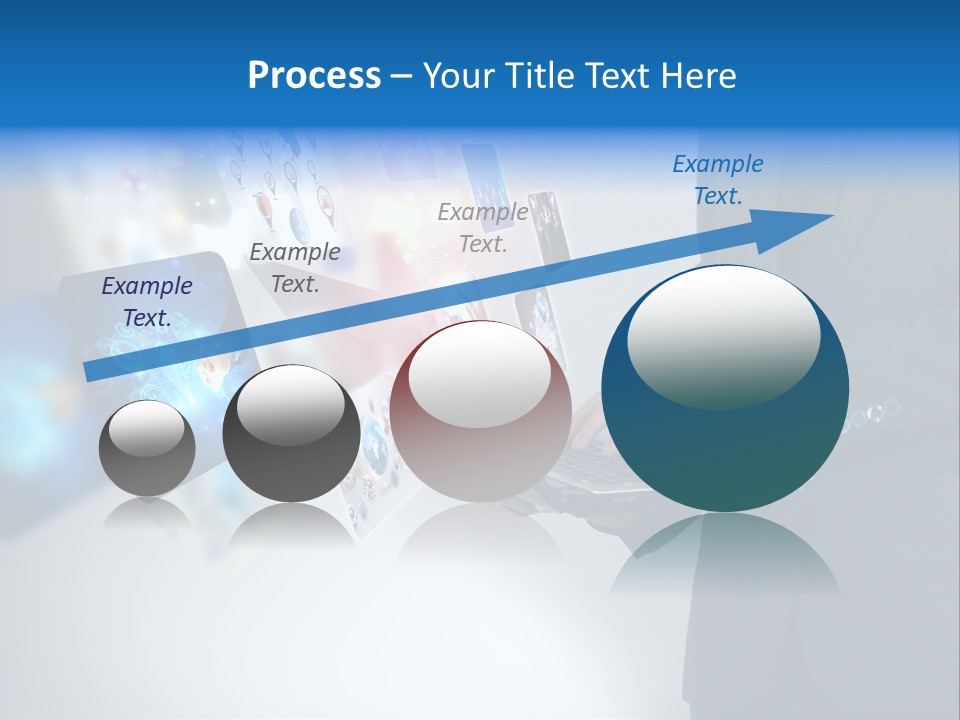 Process – Your Title Text Here

Example Text.

Example Text.

Example Text.

Example Text.